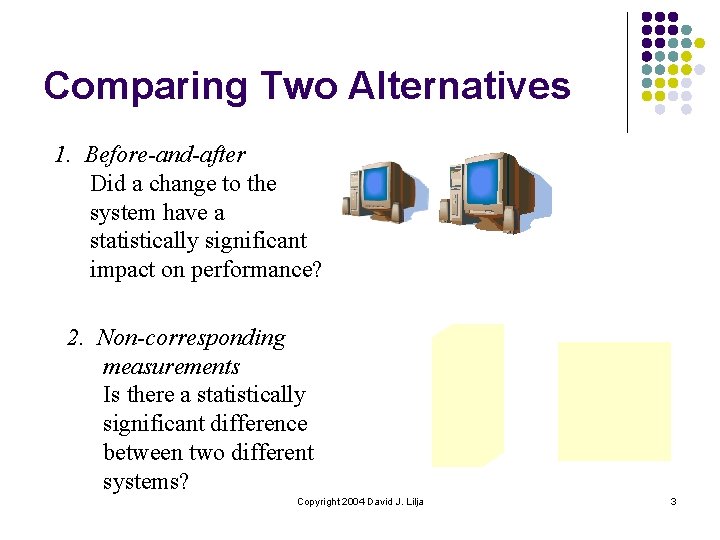 Comparing Two Alternatives

1. Before-and-after
Did a change to the system have a statistically significant impact on performance?

2. Non-corresponding measurements
Is there a statistically significant difference between two different systems?

Copyright 2004 David J. Lilja

3